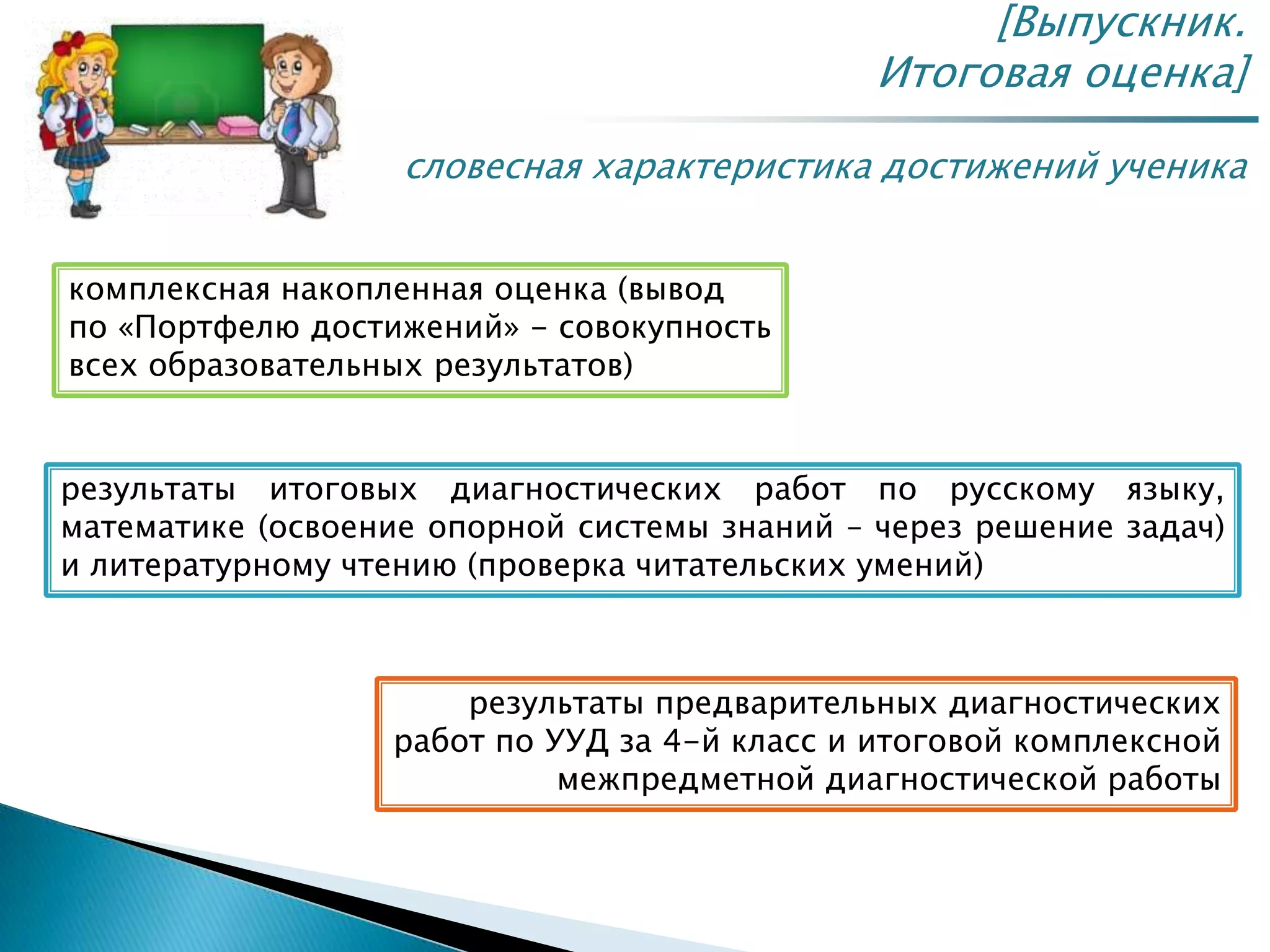 [Выпускник. Итоговая оценка]

словесная характеристика достижений ученика

комплексная накопленная оценка (вывод по «Портфелю достижений» – совокупность всех образовательных результатов)

результаты итоговых диагностических работ по русскому языку, математике (освоение опорной системы знаний – через решение задач) и литературному чтению (проверка читательских умений)

результаты предварительных диагностических работ по УУД за 4-й класс и итоговой комплексной межпредметной диагностической работы